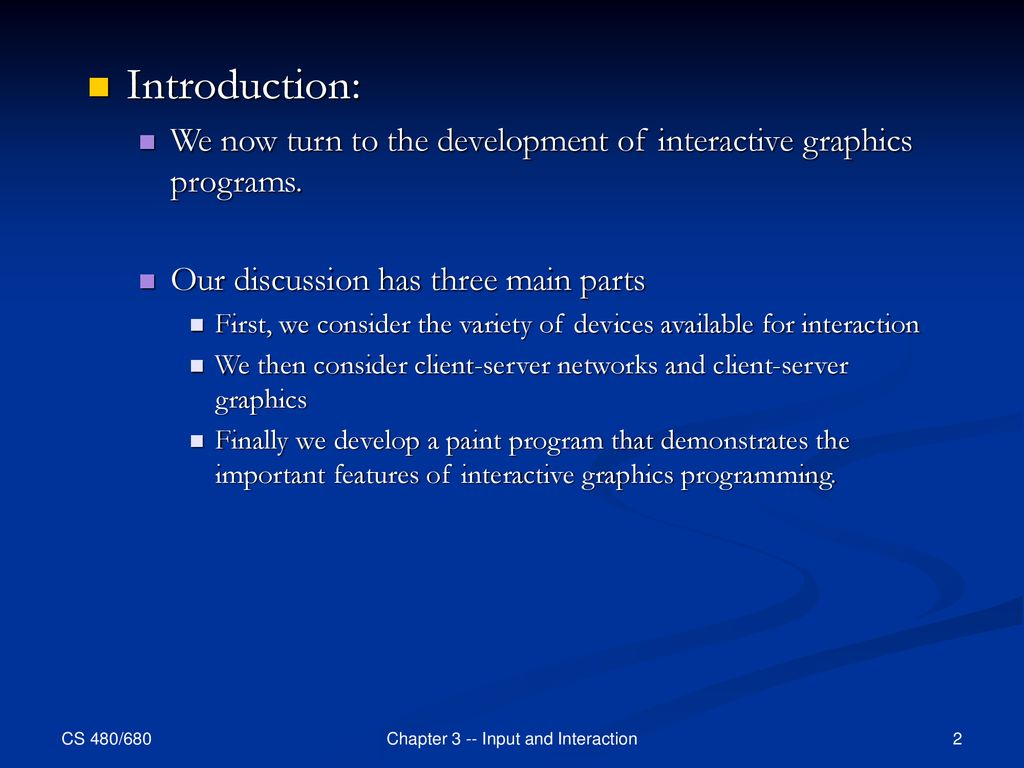 Introduction:

We now turn to the development of interactive graphics programs.

Our discussion has three main parts

First, we consider the variety of devices available for interaction

We then consider client-server networks and client-server graphics

Finally we develop a paint program that demonstrates the important features of interactive graphics programming.

CS 480/680

Chapter 3 -- Input and Interaction

2